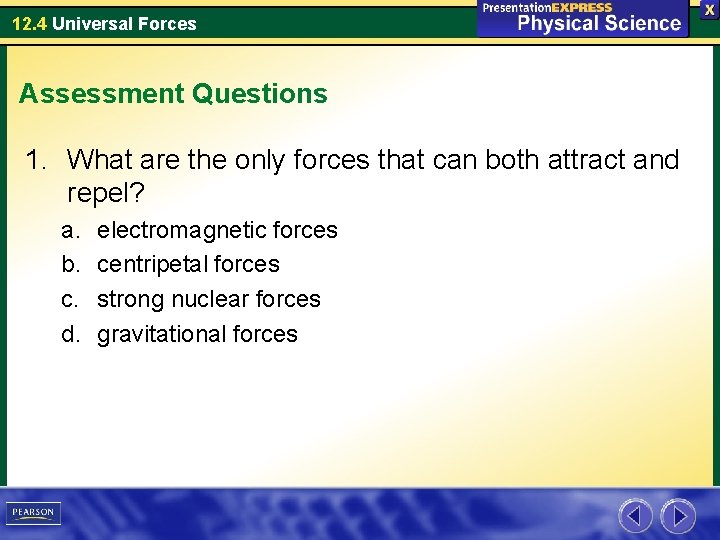 12.4 Universal Forces

PresentationEXPRESS
Physical Science

X

Assessment Questions

1. What are the only forces that can both attract and repel?

a. electromagnetic forces
b. centripetal forces
c. strong nuclear forces
d. gravitational forces

PEARSON